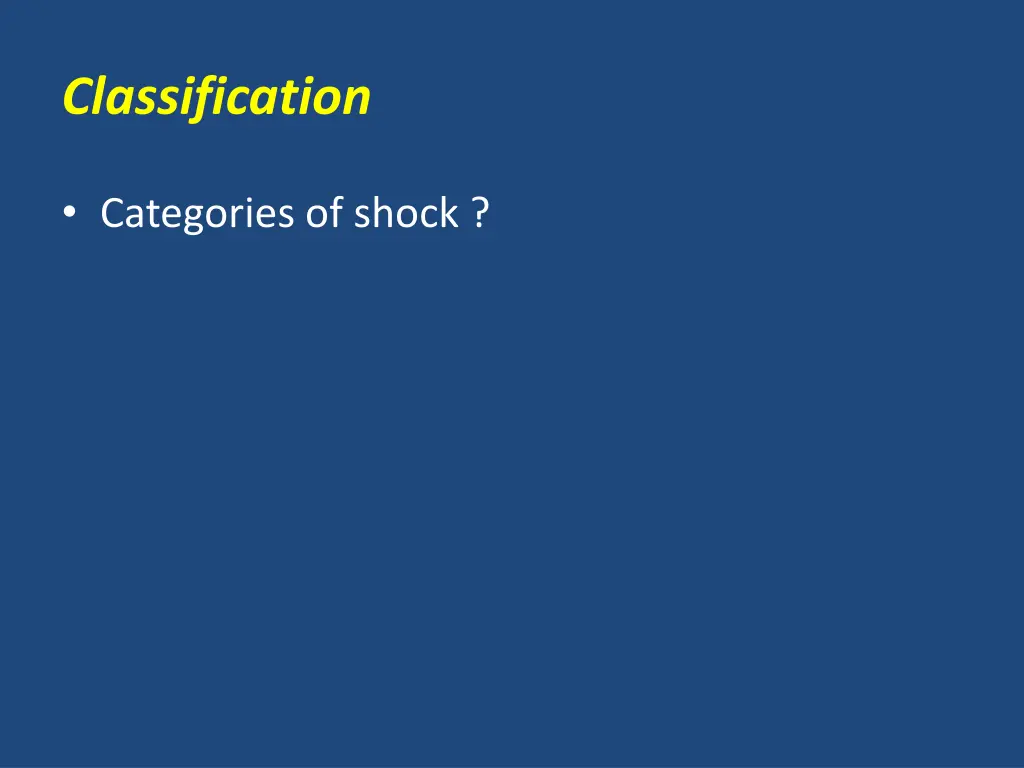 Classification

• Categories of shock ?